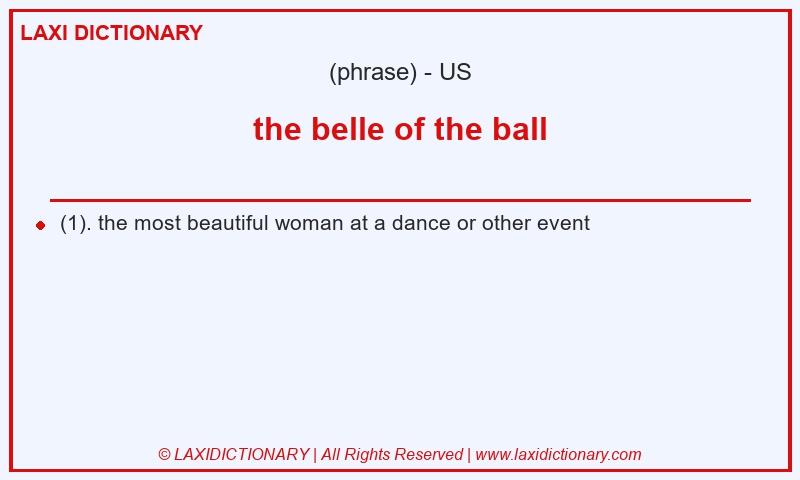 LAXI DICTIONARY

(phrase) - US

the belle of the ball

(1). the most beautiful woman at a dance or other event

© LAXIDICTIONARY | All Rights Reserved | www.laxidictionary.com